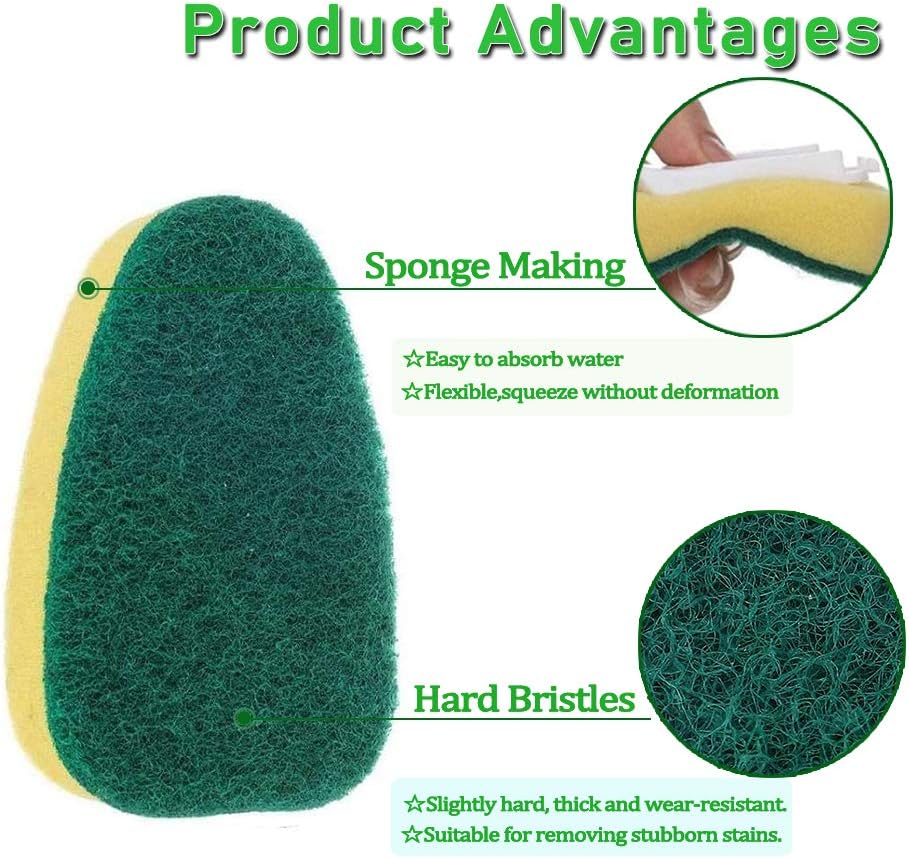 Product Advantages

Sponge Making

☆Easy to absorb water
☆Flexible,squeeze without deformation

Hard Bristles

☆Slightly hard, thick and wear-resistant.
☆Suitable for removing stubborn stains.